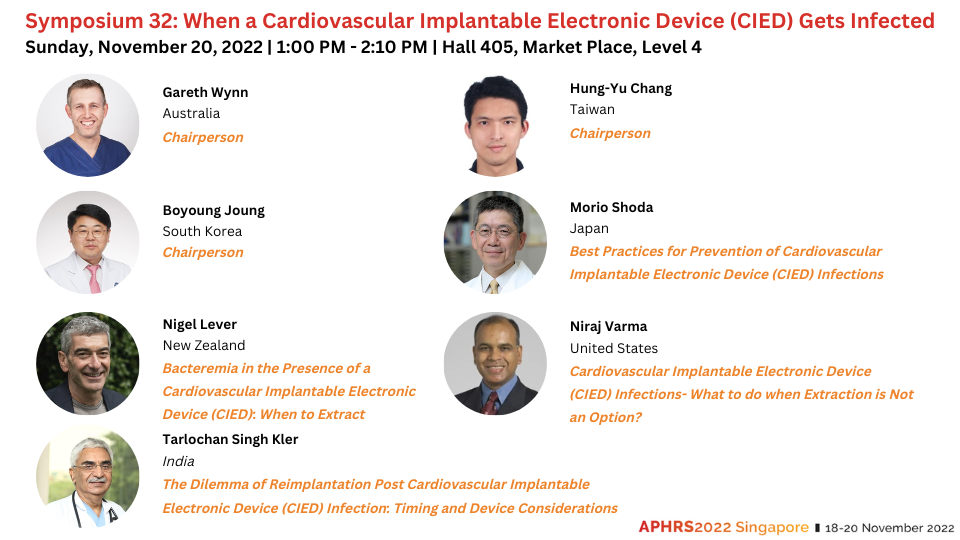 Symposium 32: When a Cardiovascular Implantable Electronic Device (CIED) Gets Infected
Sunday, November 20, 2022 | 1:00 PM - 2:10 PM | Hall 405, Market Place, Level 4

Gareth Wynn
Australia
Chairperson

Boyoung Joung
South Korea
Chairperson

Nigel Lever
New Zealand
Bacteremia in the Presence of a Cardiovascular Implantable Electronic Device (CIED): When to Extract

Tarlochan Singh Kler
India
The Dilemma of Reimplantation Post Cardiovascular Implantable Electronic Device (CIED) Infection: Timing and Device Considerations

Hung-Yu Chang
Taiwan
Chairperson

Morio Shoda
Japan
Best Practices for Prevention of Cardiovascular Implantable Electronic Device (CIED) Infections

Niraj Varma
United States
Cardiovascular Implantable Electronic Device (CIED) Infections- What to do when Extraction is Not an Option?

APHRS2022 Singapore | 18-20 November 2022